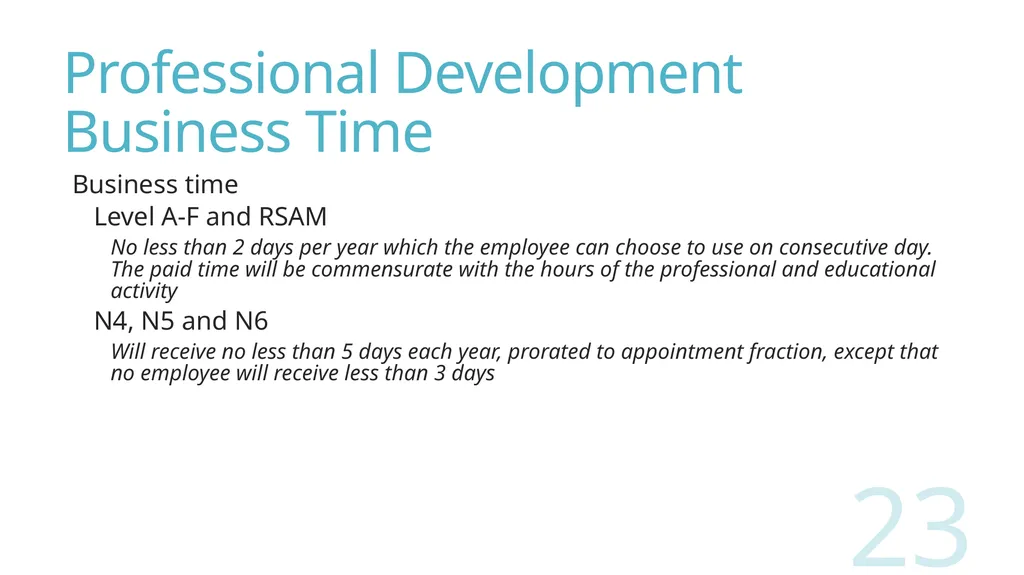 Professional Development Business Time

Business time

Level A-F and RSAM

No less than 2 days per year which the employee can choose to use on consecutive day. The paid time will be commensurate with the hours of the professional and educational activity

N4, N5 and N6

Will receive no less than 5 days each year, prorated to appointment fraction, except that no employee will receive less than 3 days

23